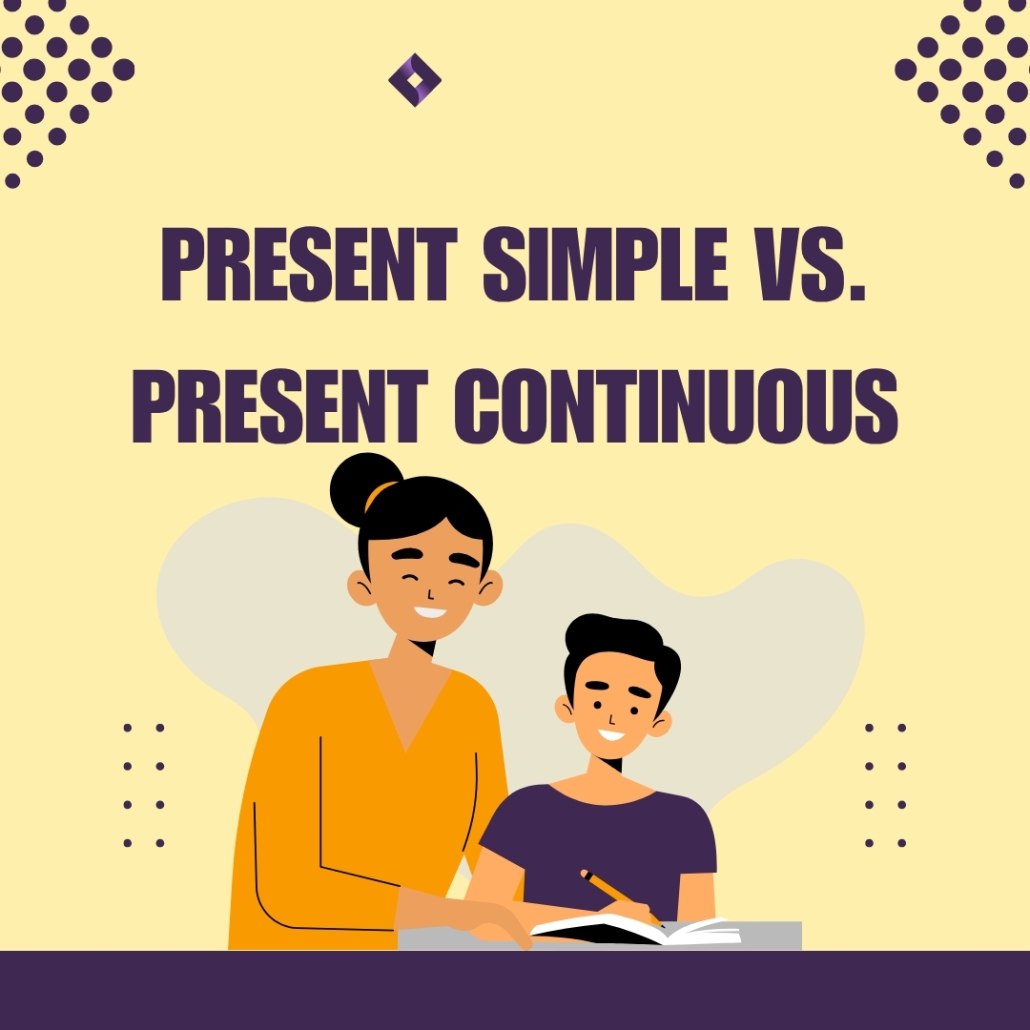 PRESENT SIMPLE VS.
PRESENT CONTINUOUS